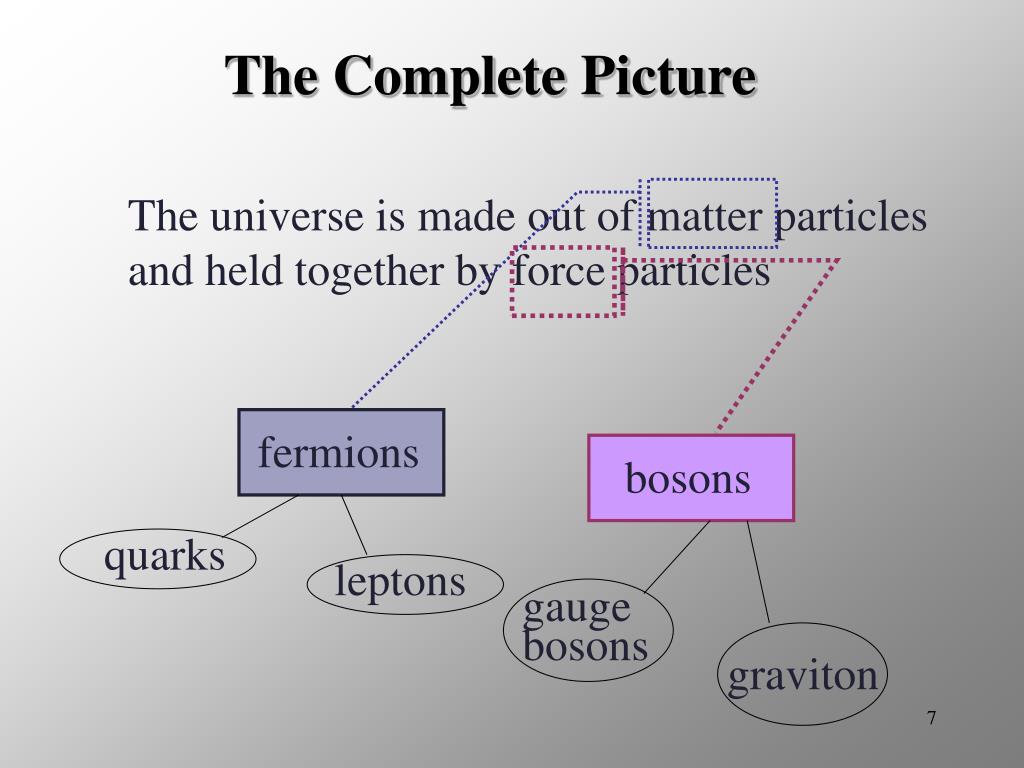 The Complete Picture

The universe is made out of matter particles and held together by force particles

fermions

bosons

quarks

leptons

gauge bosons

graviton

7